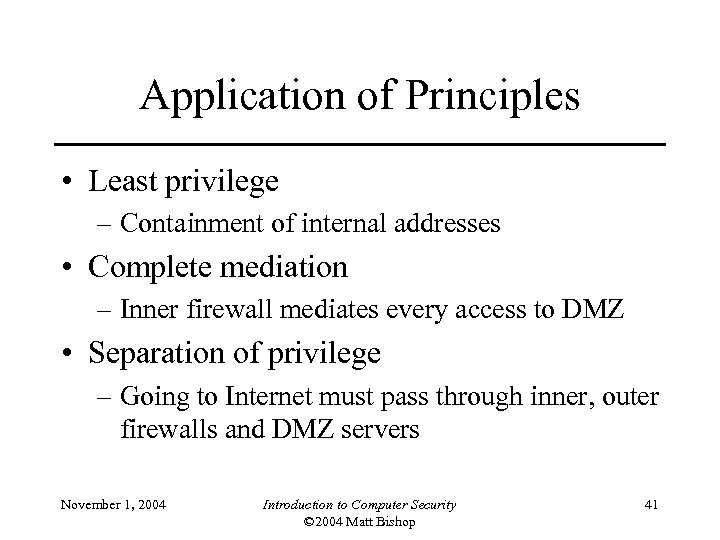 Application of Principles

• Least privilege
– Containment of internal addresses

• Complete mediation
– Inner firewall mediates every access to DMZ

• Separation of privilege
– Going to Internet must pass through inner, outer firewalls and DMZ servers

November 1, 2004

Introduction to Computer Security
©2004 Matt Bishop

41